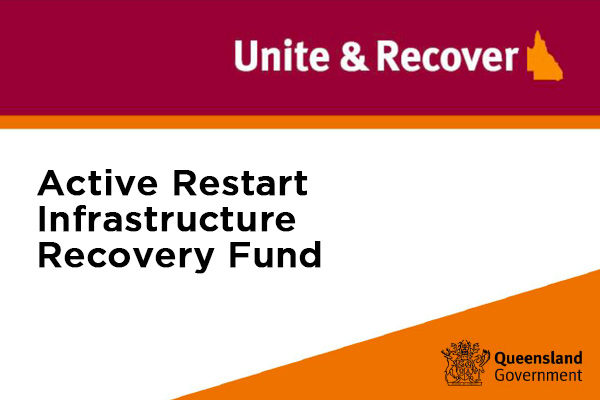 Unite & Recover

Active Restart Infrastructure Recovery Fund

Queensland Government